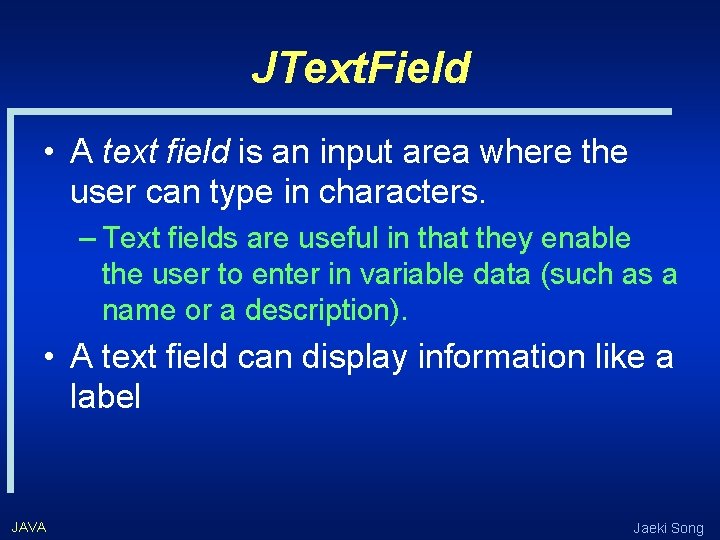 JTextField

• A text field is an input area where the user can type in characters.

– Text fields are useful in that they enable the user to enter in variable data (such as a name or a description).

• A text field can display information like a label

JAVA

Jaeki Song